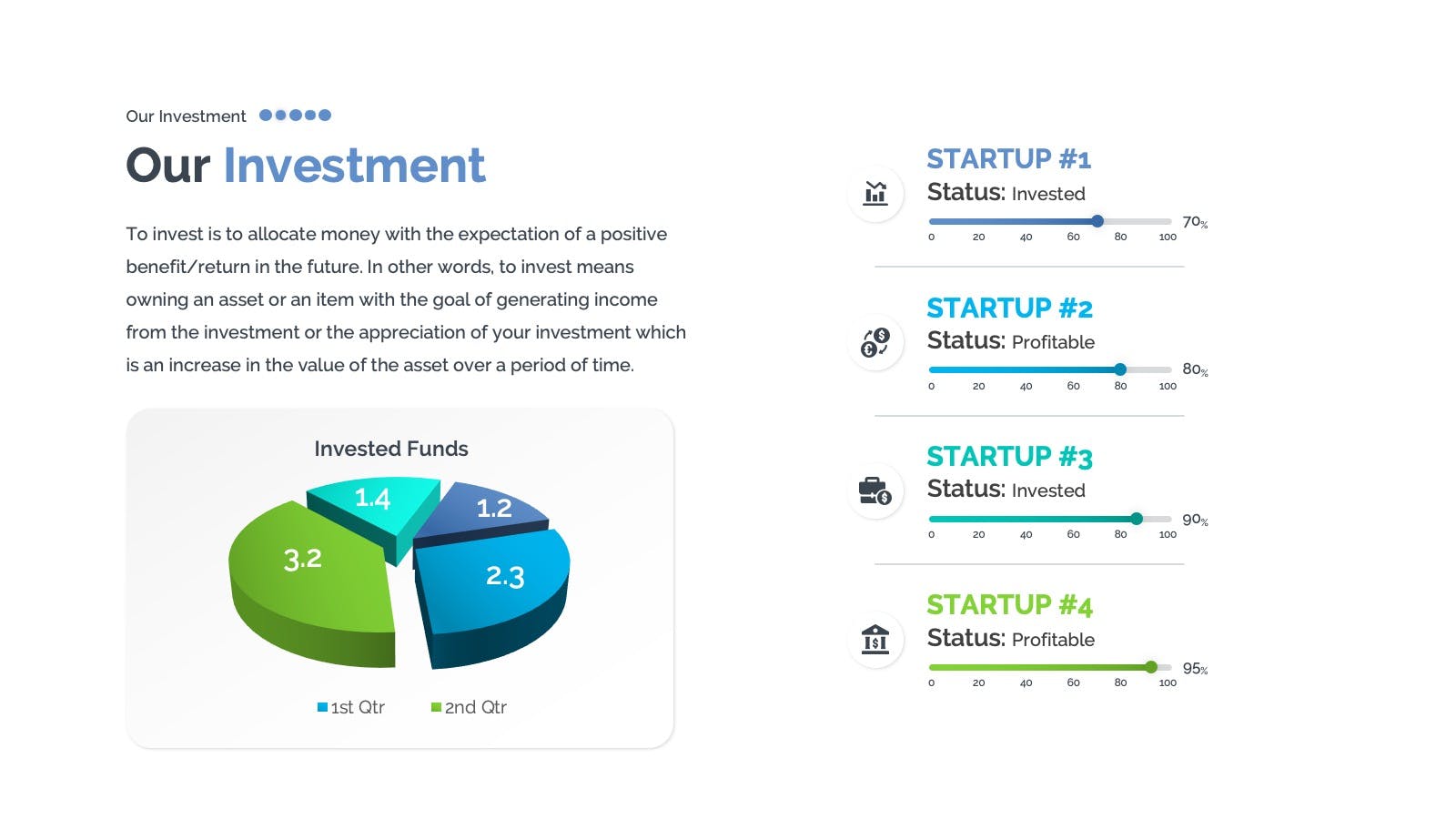 Our Investment

Our Investment

To invest is to allocate money with the expectation of a positive benefit/return in the future. In other words, to invest means owning an asset or an item with the goal of generating income from the investment or the appreciation of your investment which is an increase in the value of the asset over a period of time.

Invested Funds

1.4
1.2
3.2
2.3

1st Qtr
2nd Qtr

STARTUP #1
Status: Invested
70%
0 20 40 60 80 100

STARTUP #2
Status: Profitable
80%
0 20 40 60 80 100

STARTUP #3
Status: Invested
90%
0 20 40 60 80 100

STARTUP #4
Status: Profitable
95%
0 20 40 60 80 100